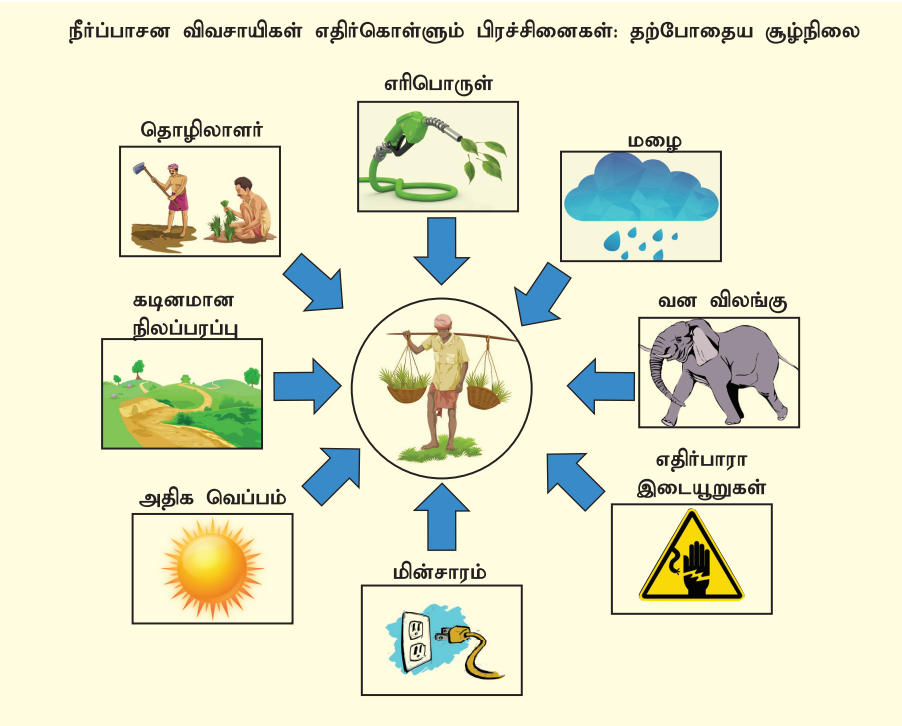 நீர்ப்பாசன விவசாயிகள் எதிர்கொள்ளும் பிரச்சினைகள்: தற்போதைய சூழ்நிலை

எரிபொருள்

தொழிலாளர்

மழை

கடினமான நிலப்பரப்பு

வன விலங்கு

அதிக வெப்பம்

எதிர்பாரா இடையூறுகள்

மின்சாரம்